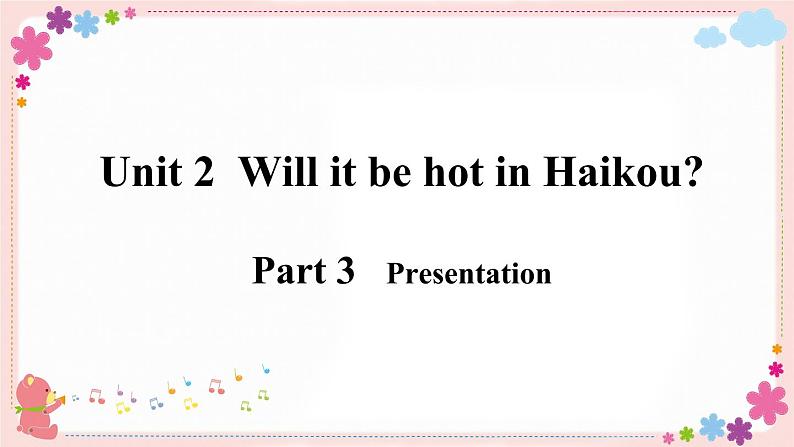 Unit 2 Will it be hot in Haikou?

Part 3 Presentation